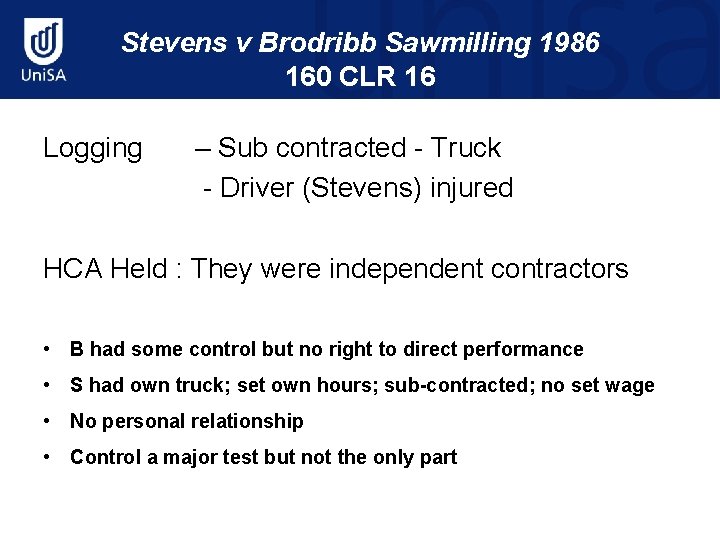 UniSA

Stevens v Brodribb Sawmilling 1986
160 CLR 16

Logging – Sub contracted - Truck
- Driver (Stevens) injured

HCA Held : They were independent contractors

• B had some control but no right to direct performance
• S had own truck; set own hours; sub-contracted; no set wage
• No personal relationship
• Control a major test but not the only part